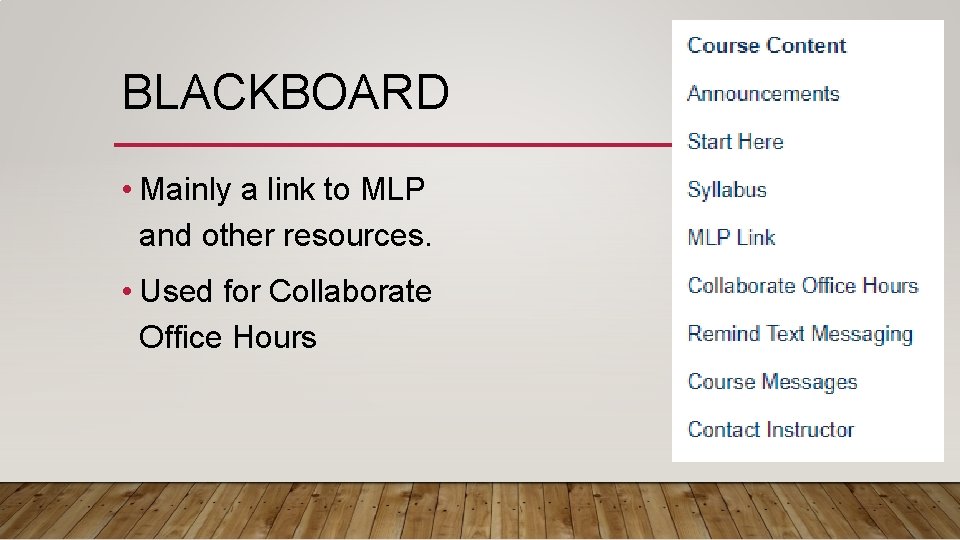 BLACKBOARD

• Mainly a link to MLP and other resources.

• Used for Collaborate Office Hours

Course Content
Announcements
Start Here
Syllabus
MLP Link
Collaborate Office Hours
Remind Text Messaging
Course Messages
Contact Instructor